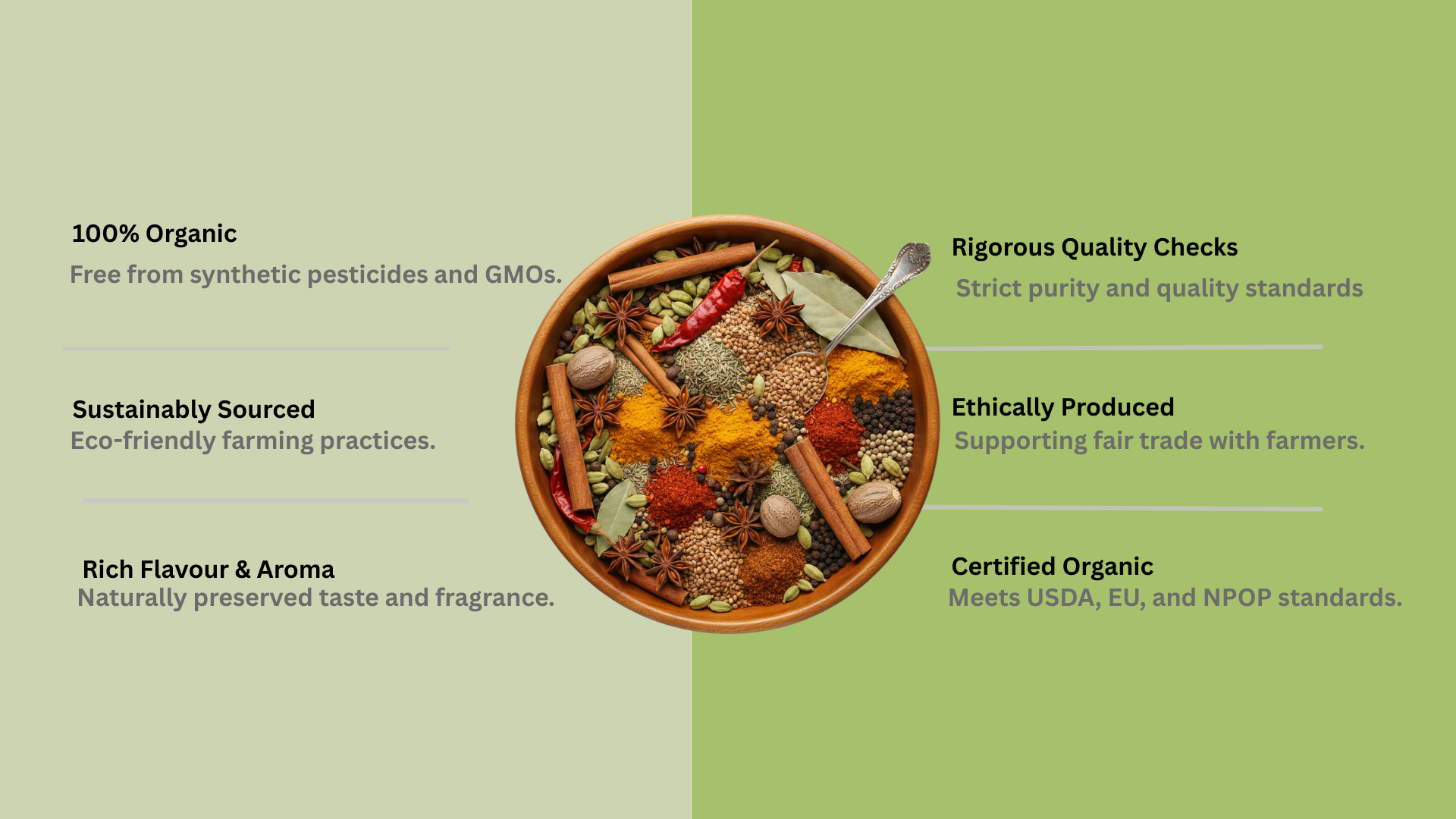 100% Organic
Free from synthetic pesticides and GMOs.

Sustainably Sourced
Eco-friendly farming practices.

Rich Flavour & Aroma
Naturally preserved taste and fragrance.

Rigorous Quality Checks
Strict purity and quality standards

Ethically Produced
Supporting fair trade with farmers.

Certified Organic
Meets USDA, EU, and NPOP standards.